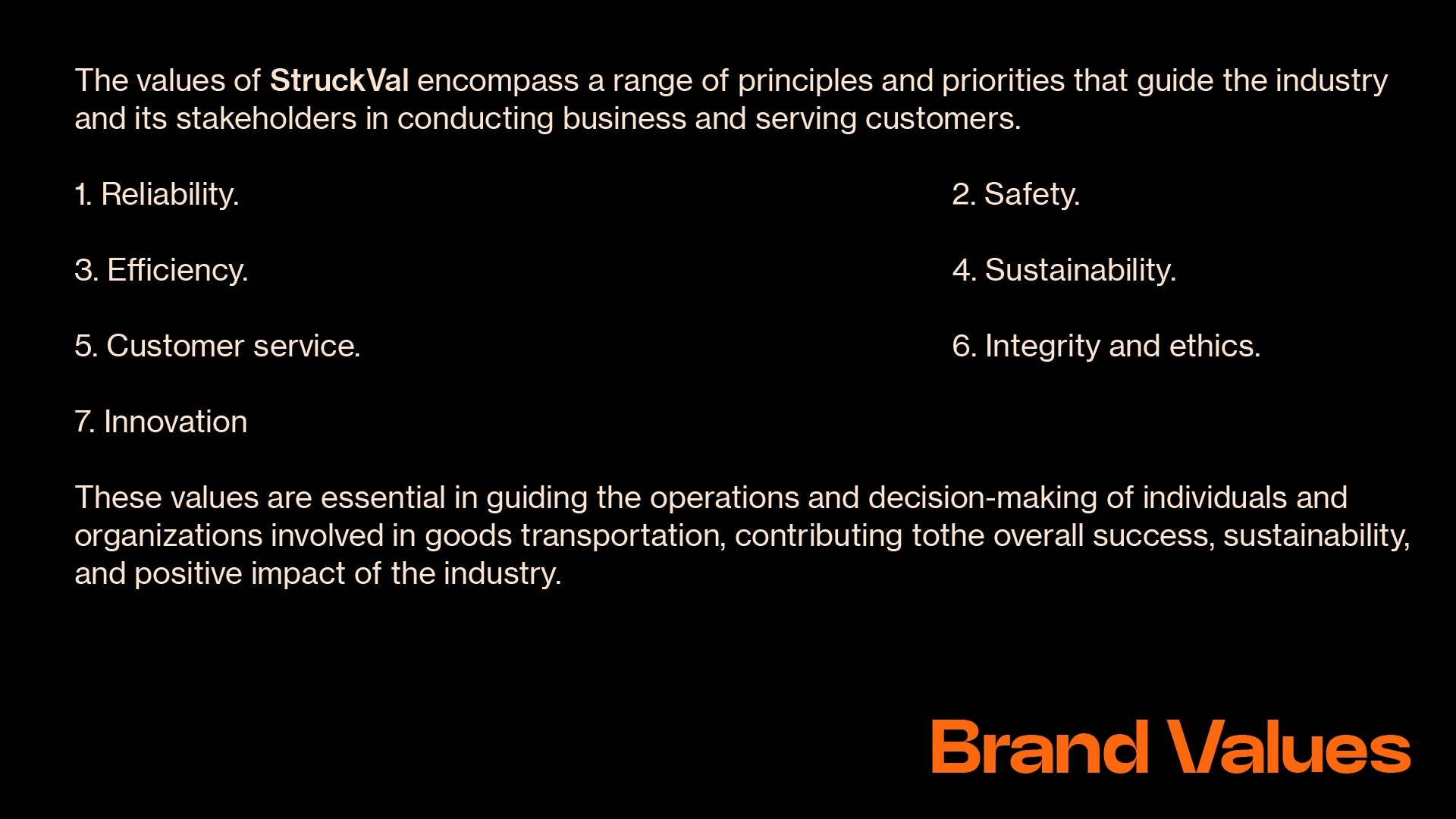 The values of StruckVal encompass a range of principles and priorities that guide the industry and its stakeholders in conducting business and serving customers.

1. Reliability.

2. Safety.

3. Efficiency.

4. Sustainability.

5. Customer service.

6. Integrity and ethics.

7. Innovation

These values are essential in guiding the operations and decision-making of individuals and organizations involved in goods transportation, contributing tothe overall success, sustainability, and positive impact of the industry.

Brand Values